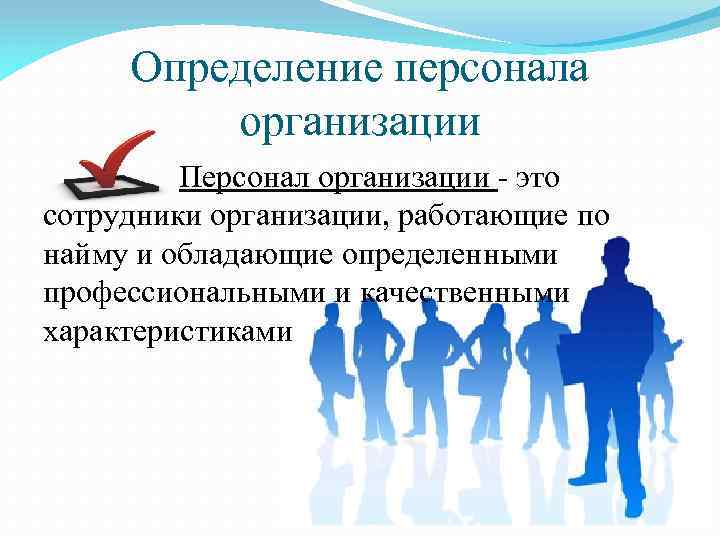 Определение персонала организации

Персонал организации - это сотрудники организации, работающие по найму и обладающие определенными профессиональными и качественными характеристиками